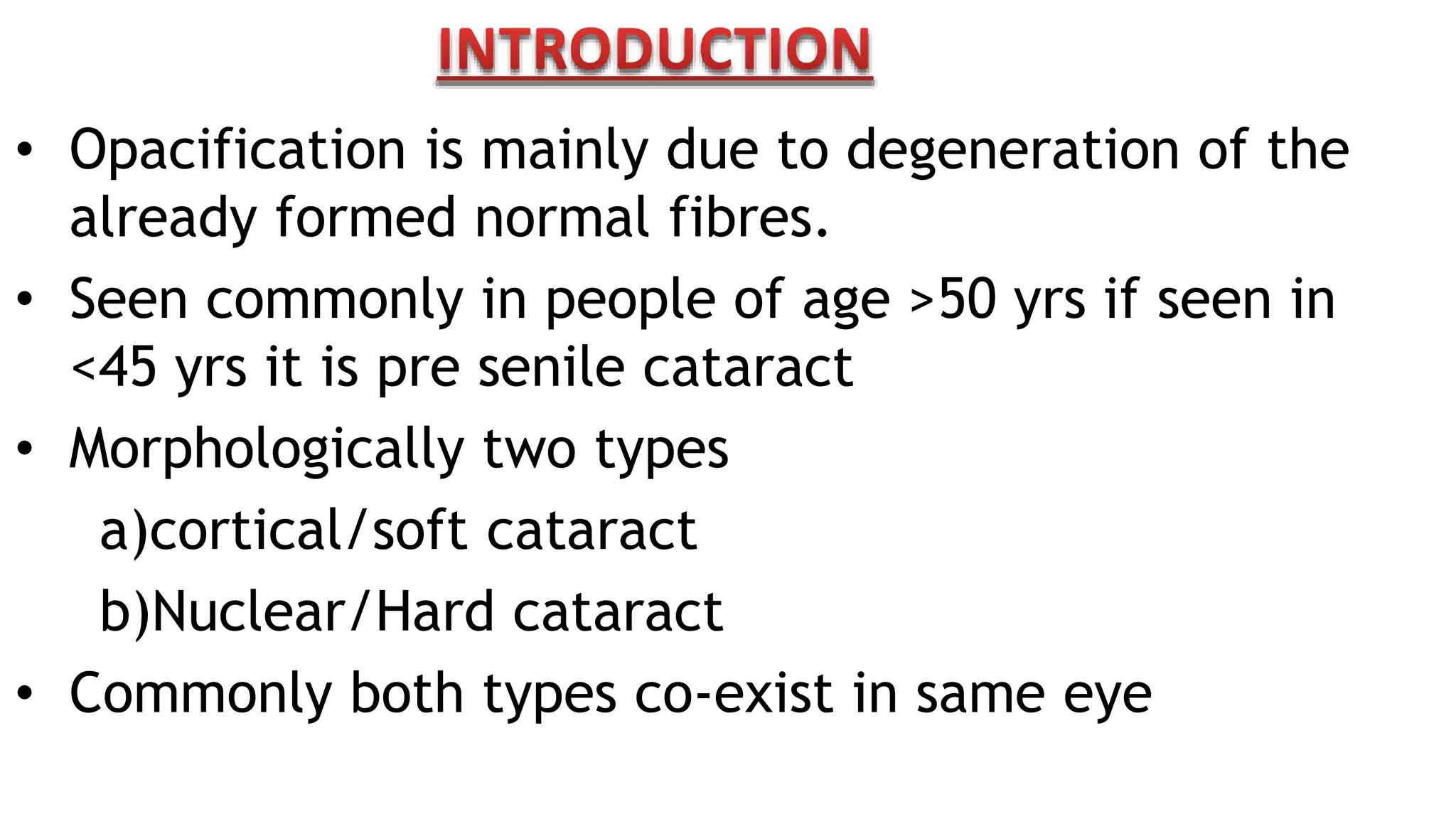 INTRODUCTION

• Opacification is mainly due to degeneration of the already formed normal fibres.

• Seen commonly in people of age >50 yrs if seen in <45 yrs it is pre senile cataract

• Morphologically two types

a)cortical/soft cataract

b)Nuclear/Hard cataract

• Commonly both types co-exist in same eye